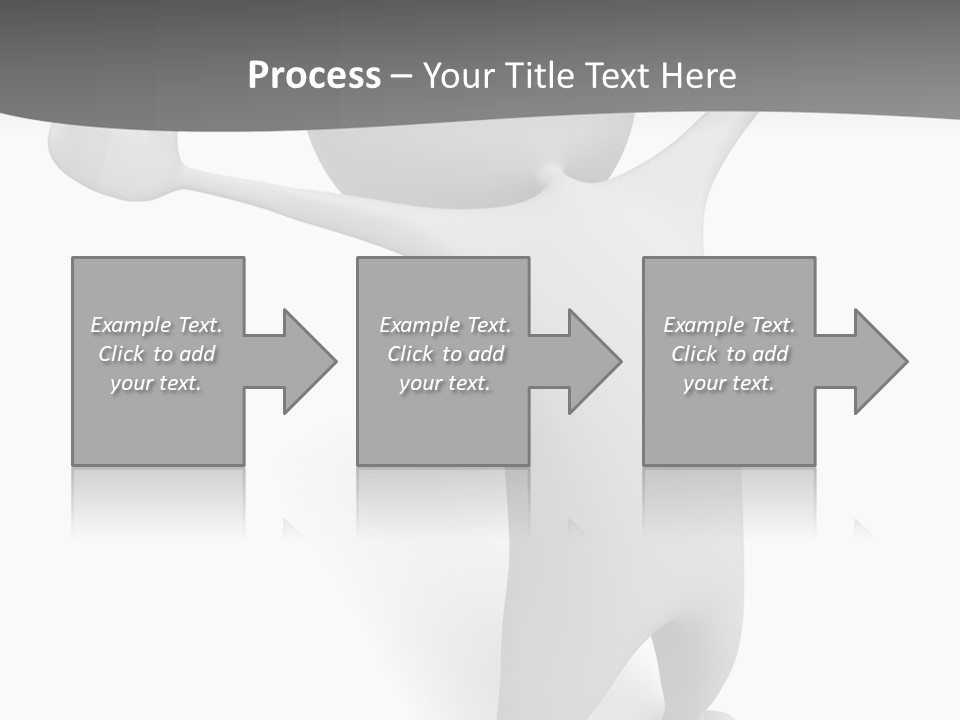 Process – Your Title Text Here

Example Text. Click to add your text.

Example Text. Click to add your text.

Example Text. Click to add your text.